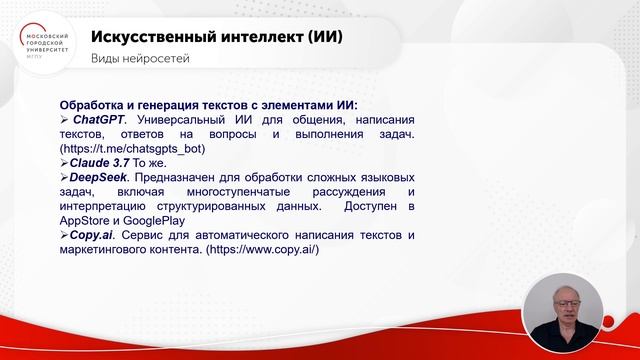 МОСКОВСКИЙ ГОРОДСКОЙ УНИВЕРСИТЕТ МГПУ

Искусственный интеллект (ИИ)

Виды нейросетей

Обработка и генерация текстов с элементами ИИ:
➢ ChatGPT. Универсальный ИИ для общения, написания текстов, ответов на вопросы и выполнения задач. (https://t.me/chatsgpts_bot)
➢Claude 3.7 То же.
➢DeepSeek. Предназначен для обработки сложных языковых задач, включая многоступенчатые рассуждения и интерпретацию структурированных данных. Доступен в AppStore и GooglePlay
➢Copy.ai. Сервис для автоматического написания текстов и маркетингового контента. (https://www.copy.ai/)